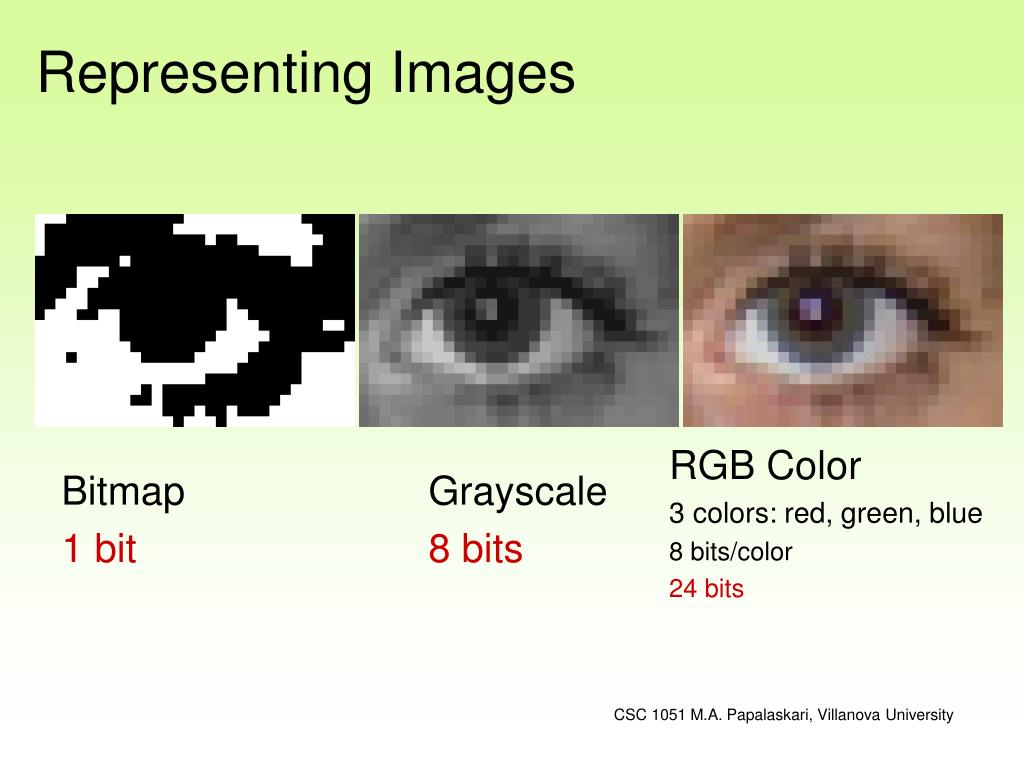 Representing Images

Bitmap
1 bit

Grayscale
8 bits

RGB Color
3 colors: red, green, blue
8 bits/color
24 bits

CSC 1051 M.A. Papalaskari, Villanova University